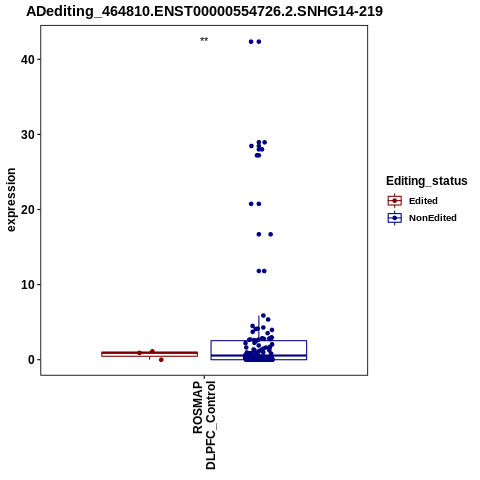 ADediting_464810.ENST00000554726.2.SNHG14-219

**

40
30
20
10
0

expression

ROSMAP
DLPFC_Control

Editing_status
Edited
NonEdited